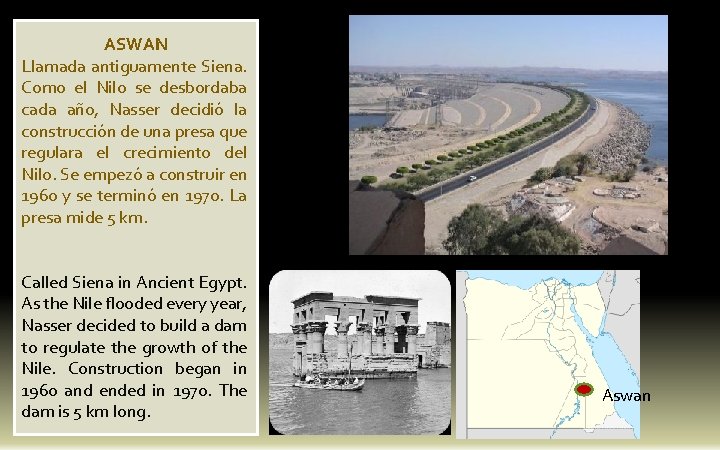 ASWAN

Llamada antiguamente Siena. Como el Nilo se desbordaba cada año, Nasser decidió la construcción de una presa que regulara el crecimiento del Nilo. Se empezó a construir en 1960 y se terminó en 1970. La presa mide 5 km.

Called Siena in Ancient Egypt. As the Nile flooded every year, Nasser decided to build a dam to regulate the growth of the Nile. Construction began in 1960 and ended in 1970. The dam is 5 km long.

Aswan